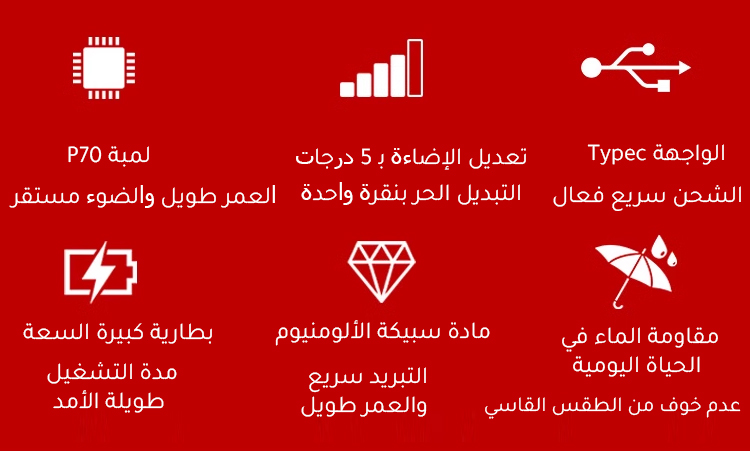 الواجهة Typec
الشحن سريع فعال

تعديل الإضاءة بـ 5 درجات
التبديل الحر بنقرة واحدة

لمبة P70
العمر طويل والضوء مستقر

مقاومة الماء في الحياة اليومية
عدم خوف من الطقس القاسي

مادة سبيكة الألومنيوم
التبريد سريع والعمر طويل

بطارية كبيرة السعة
مدة التشغيل طويلة الأمد